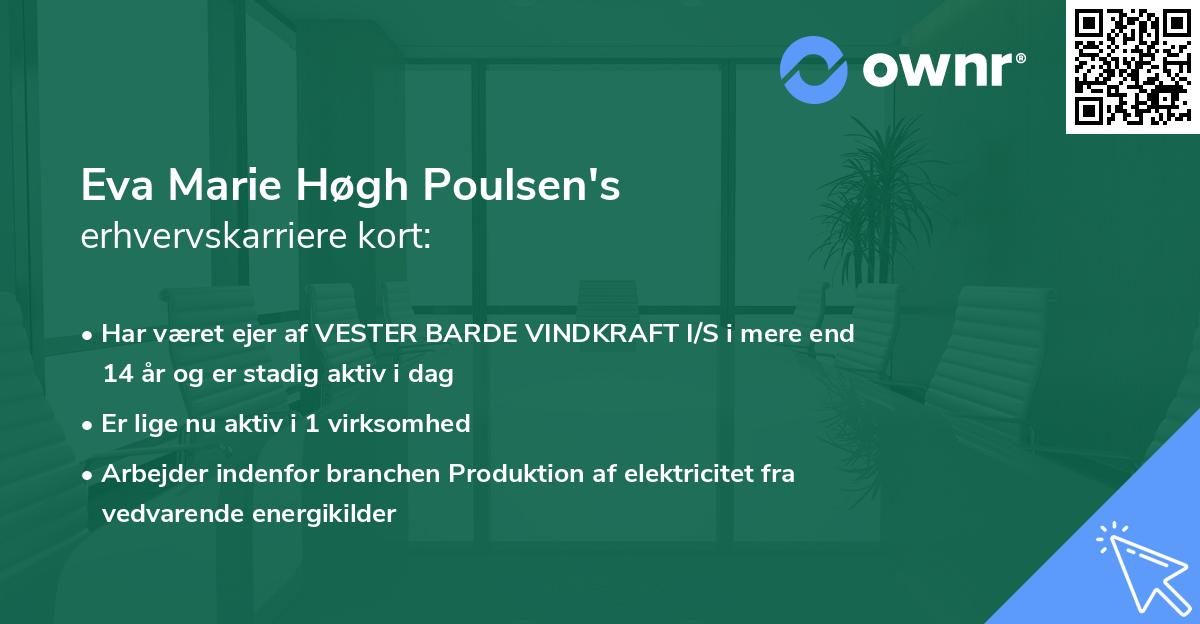 ownr®

Eva Marie Høgh Poulsen's
erhvervskarriere kort:

• Har været ejer af VESTER BARDE VINDKRAFT I/S i mere end 14 år og er stadig aktiv i dag
• Er lige nu aktiv i 1 virksomhed
• Arbejder indenfor branchen Produktion af elektricitet fra vedvarende energikilder